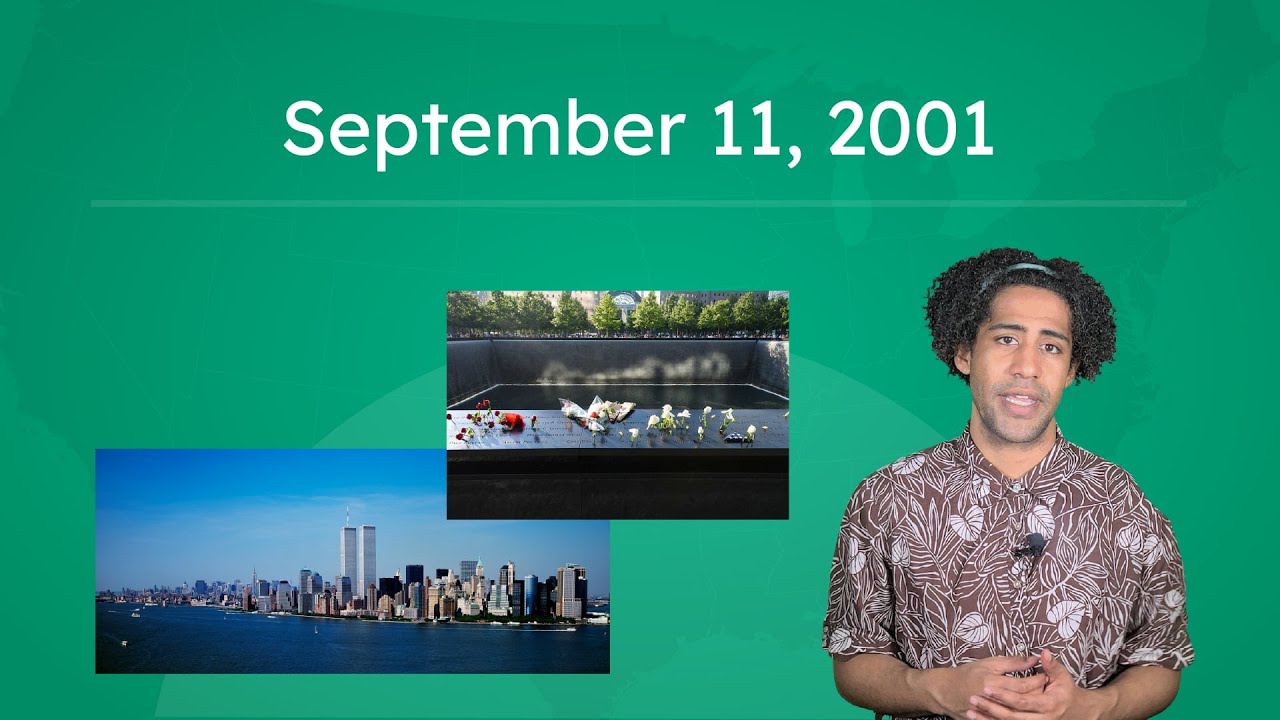 September 11, 2001